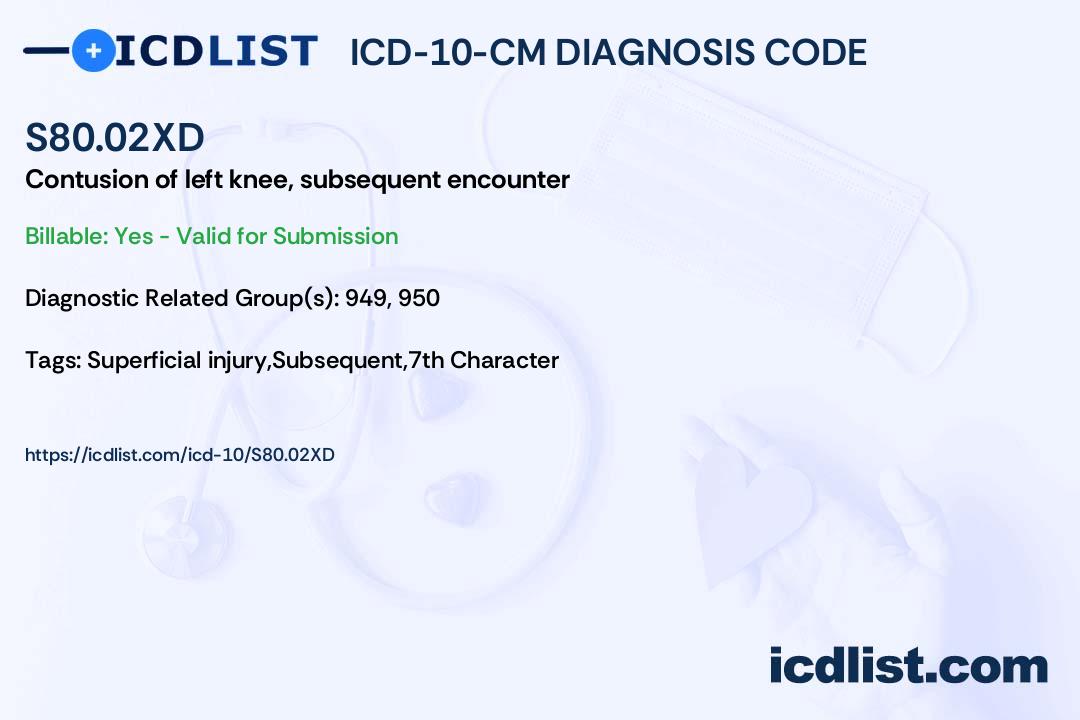 ICDLIST ICD-10-CM DIAGNOSIS CODE

S80.02XD

Contusion of left knee, subsequent encounter

Billable: Yes - Valid for Submission

Diagnostic Related Group(s): 949, 950

Tags: Superficial injury,Subsequent,7th Character

https://icdlist.com/icd-10/S80.02XD

icdlist.com